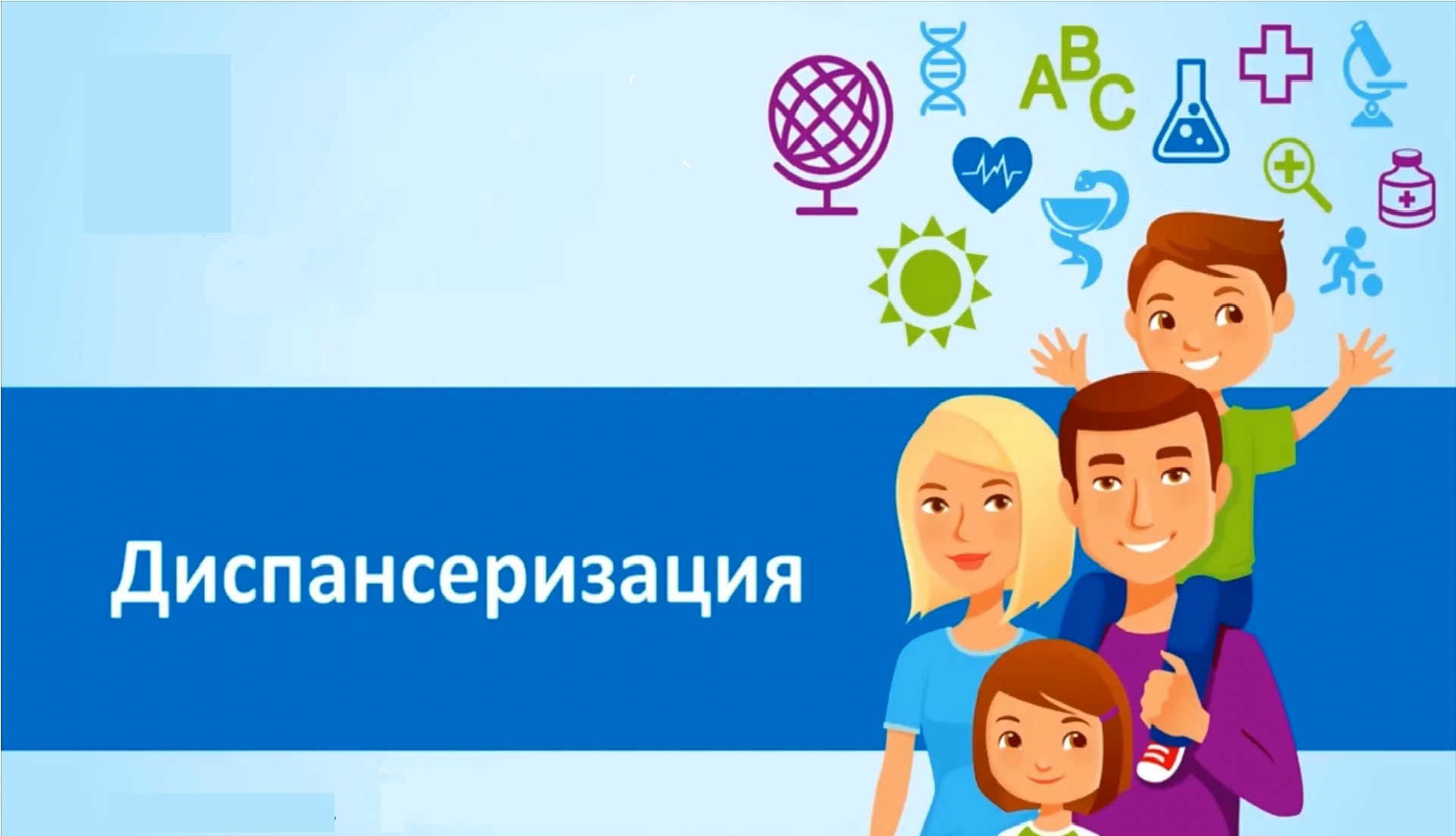 ABC

Диспансеризация